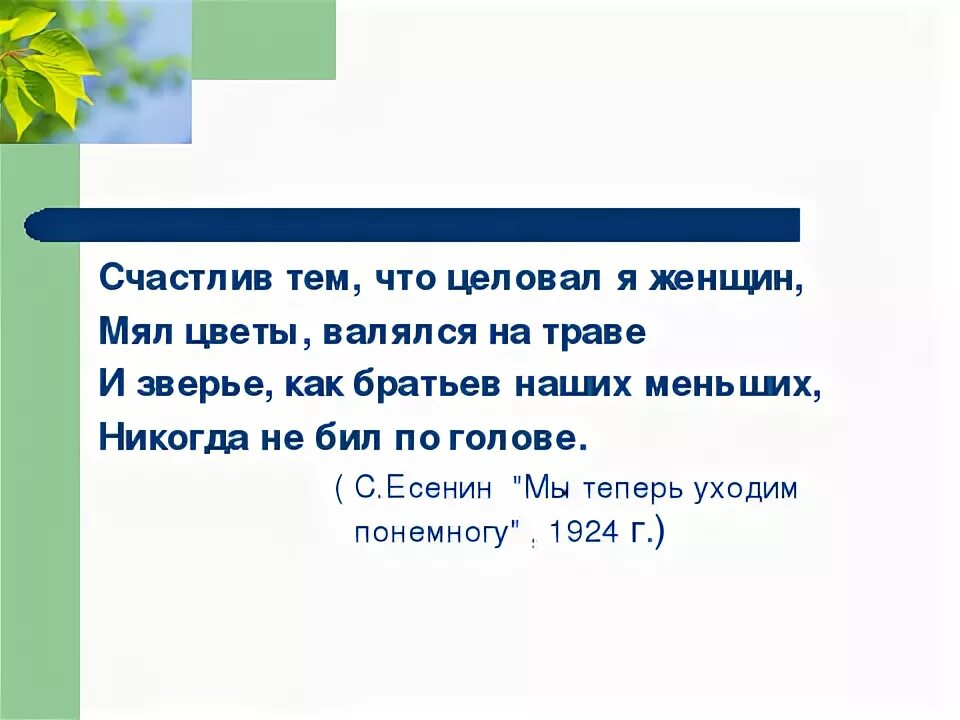 Счастлив тем, что целовал я женщин,
Мял цветы, валялся на траве
И зверье, как братьев наших меньших,
Никогда не бил по голове.

( С.Есенин "Мы теперь уходим понемногу" , 1924 г.)